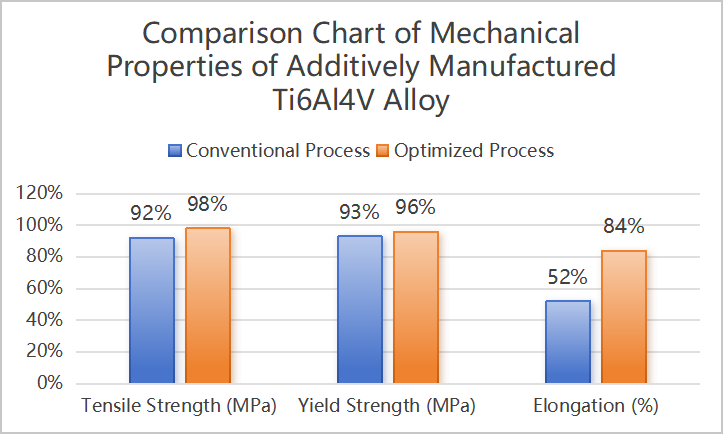 Comparison Chart of Mechanical Properties of Additively Manufactured Ti6Al4V Alloy

Conventional Process Optimized Process

120%
100%
80%
60%
40%
20%
0%

92% 98%
93% 96%
52% 84%

Tensile Strength (MPa) Yield Strength (MPa) Elongation (%)